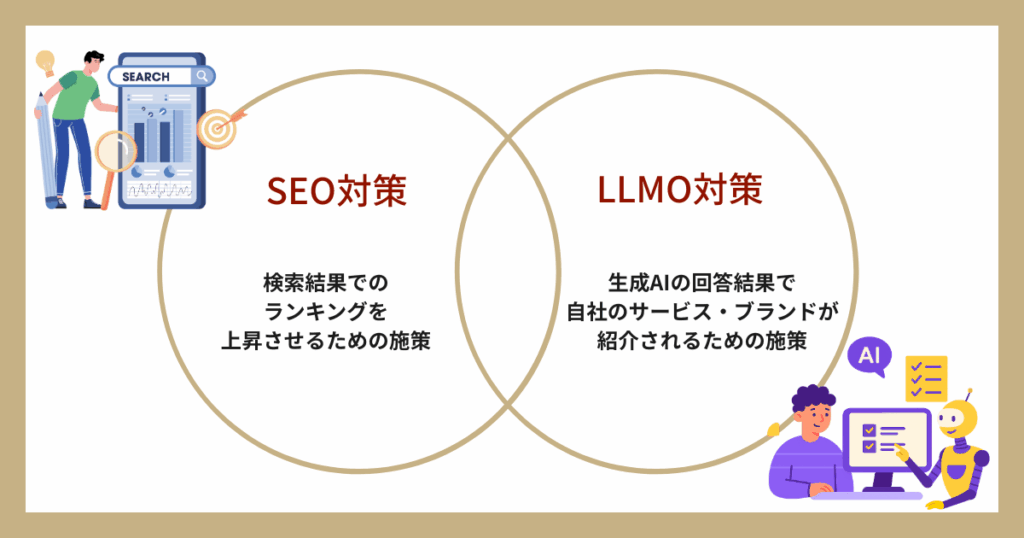 SEARCH

SEO対策

検索結果での
ランキングを
上昇させるための施策

LLMO対策

生成AIの回答結果で
自社のサービス・ブランドが
紹介されるための施策

AI